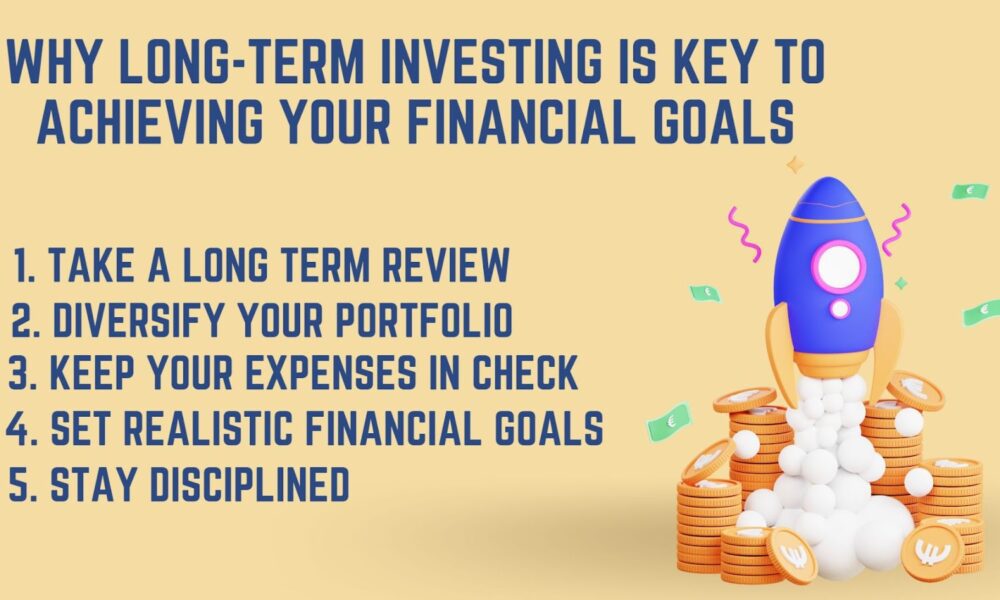 WHY LONG-TERM INVESTING IS KEY TO ACHIEVING YOUR FINANCIAL GOALS

1. TAKE A LONG TERM REVIEW
2. DIVERSIFY YOUR PORTFOLIO
3. KEEP YOUR EXPENSES IN CHECK
4. SET REALISTIC FINANCIAL GOALS
5. STAY DISCIPLINED